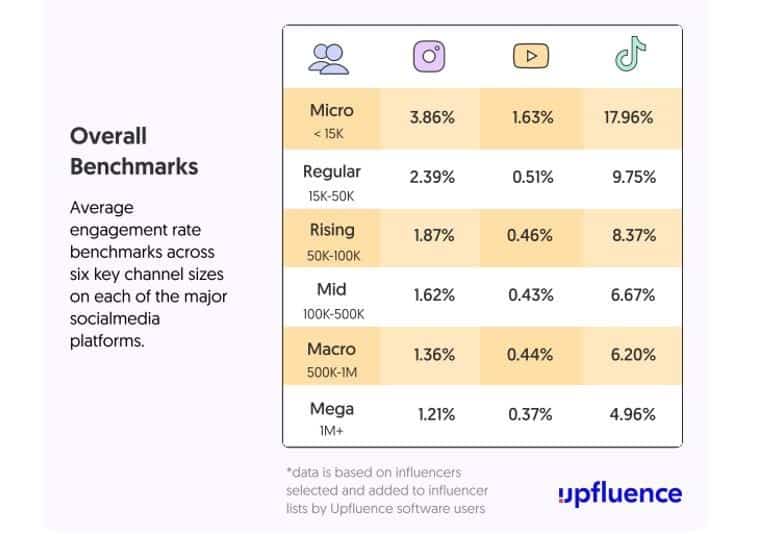 Overall Benchmarks

Average engagement rate benchmarks across six key channel sizes on each of the major socialmedia platforms.

| | | | |
|---|---|---|---|
| Micro < 15K | 3.86% | 1.63% | 17.96% |
| Regular 15K-50K | 2.39% | 0.51% | 9.75% |
| Rising 50K-100K | 1.87% | 0.46% | 8.37% |
| Mid 100K-500K | 1.62% | 0.43% | 6.67% |
| Macro 500K-1M | 1.36% | 0.44% | 6.20% |
| Mega 1M+ | 1.21% | 0.37% | 4.96% |

*data is based on influencers selected and added to influencer lists by Upfluence software users

upfluence